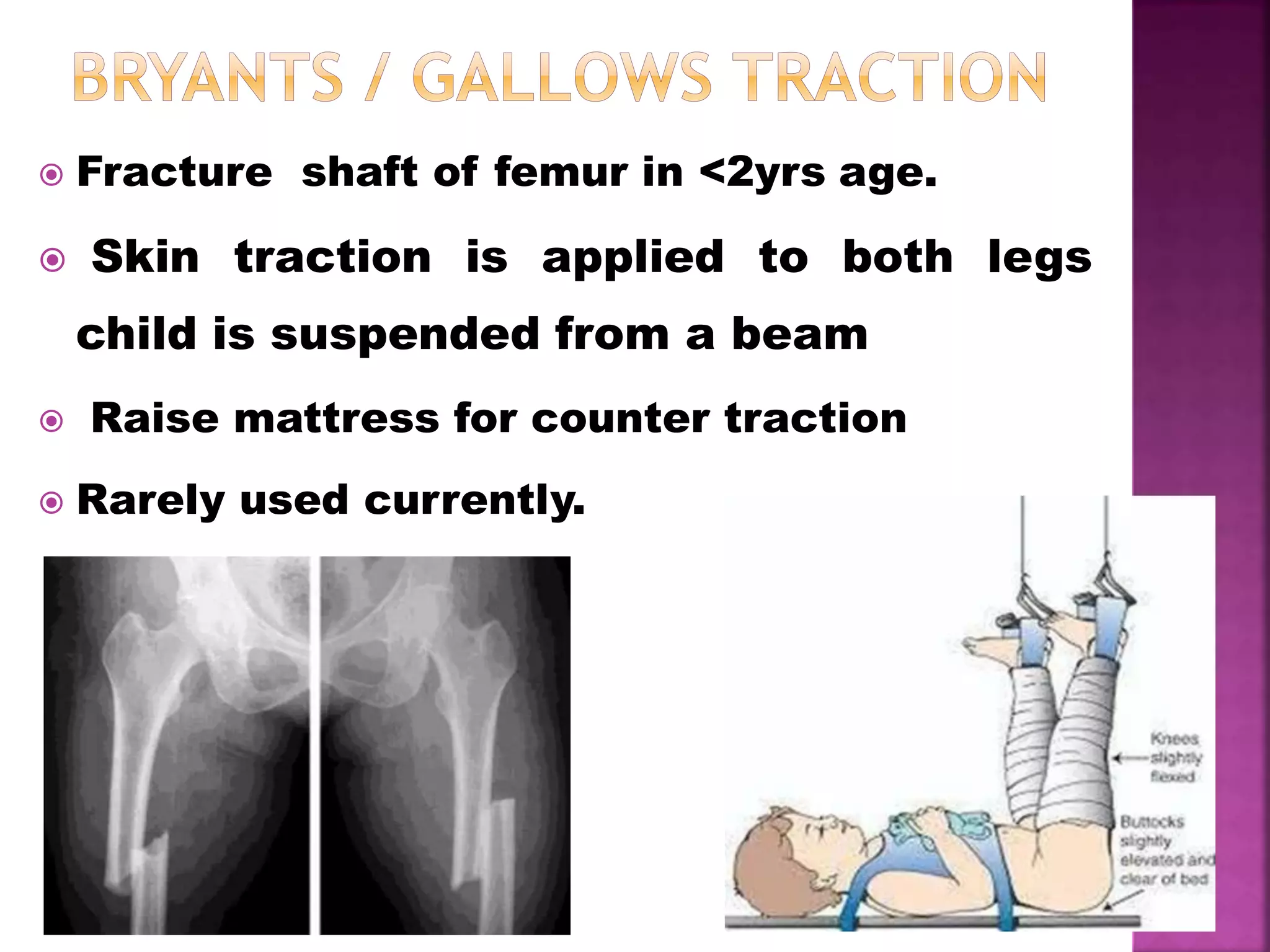 BRYANTS / GALLOWS TRACTION

Fracture shaft of femur in <2yrs age.

Skin traction is applied to both legs child is suspended from a beam

Raise mattress for counter traction

Rarely used currently.

Knees slightly flexed

Buttocks slightly elevated and clear of bed